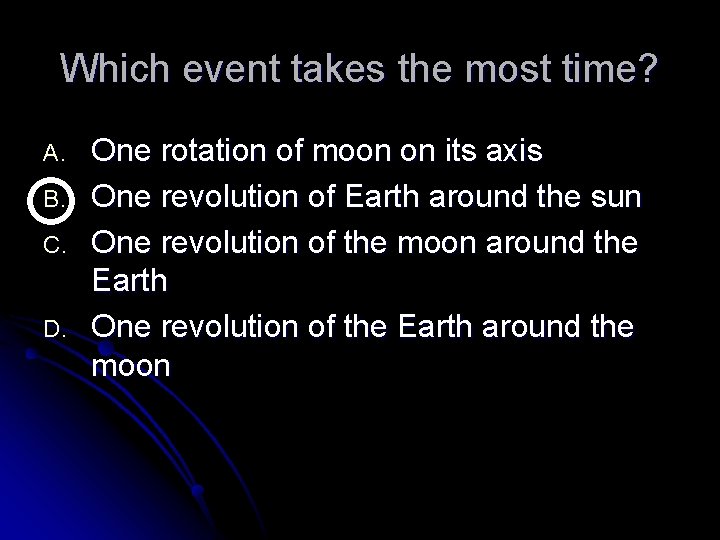 Which event takes the most time?

A. One rotation of moon on its axis
B. One revolution of Earth around the sun
C. One revolution of the moon around the Earth
D. One revolution of the Earth around the moon